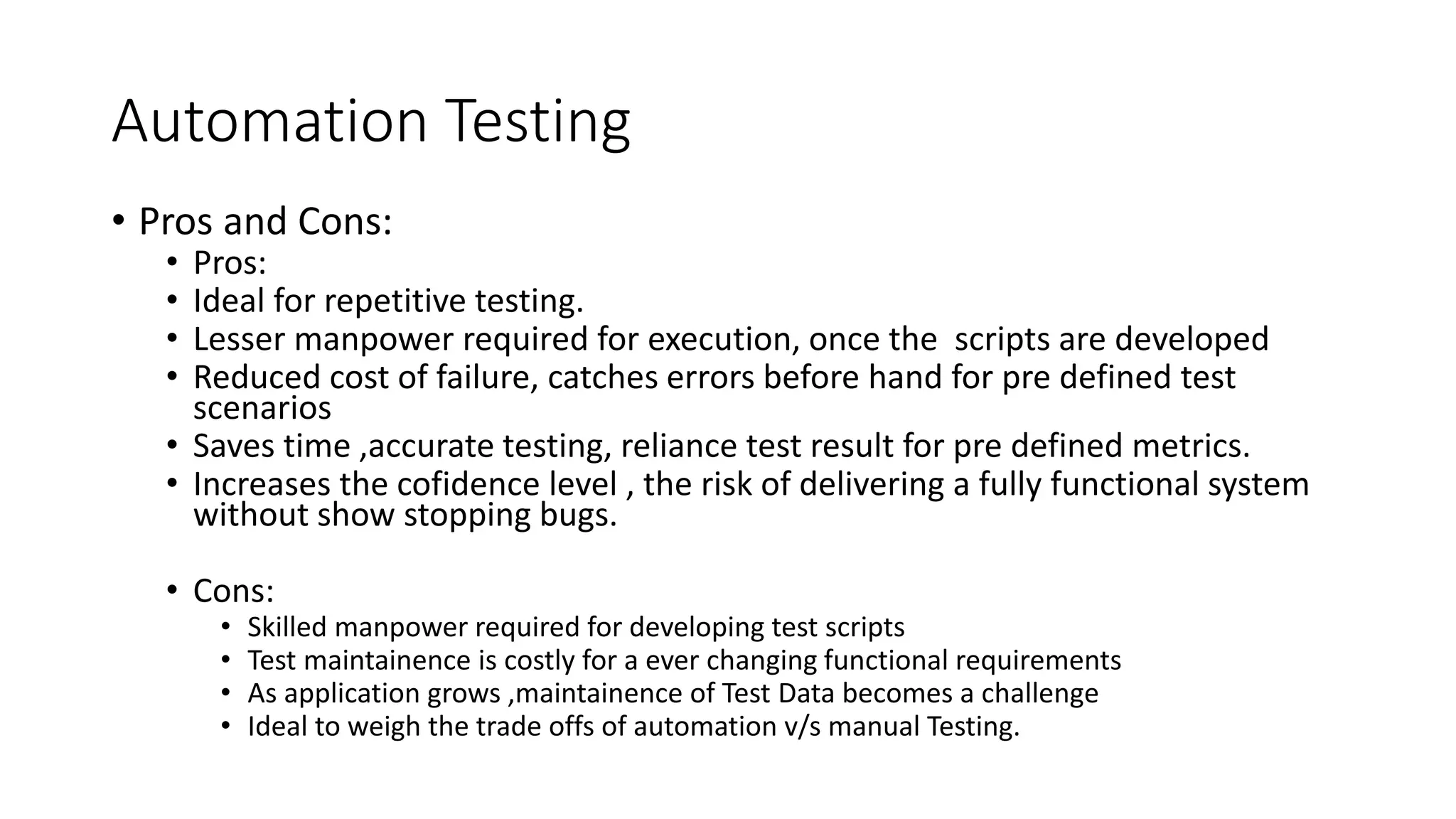 Automation Testing

• Pros and Cons:
• Pros:
• Ideal for repetitive testing.
• Lesser manpower required for execution, once the  scripts are developed
• Reduced cost of failure, catches errors before hand for pre defined test scenarios
• Saves time ,accurate testing, reliance test result for pre defined metrics.
• Increases the cofidence level , the risk of delivering a fully functional system without show stopping bugs.

• Cons:
• Skilled manpower required for developing test scripts
• Test maintainence is costly for a ever changing functional requirements
• As application grows ,maintainence of Test Data becomes a challenge
• Ideal to weigh the trade offs of automation v/s manual Testing.